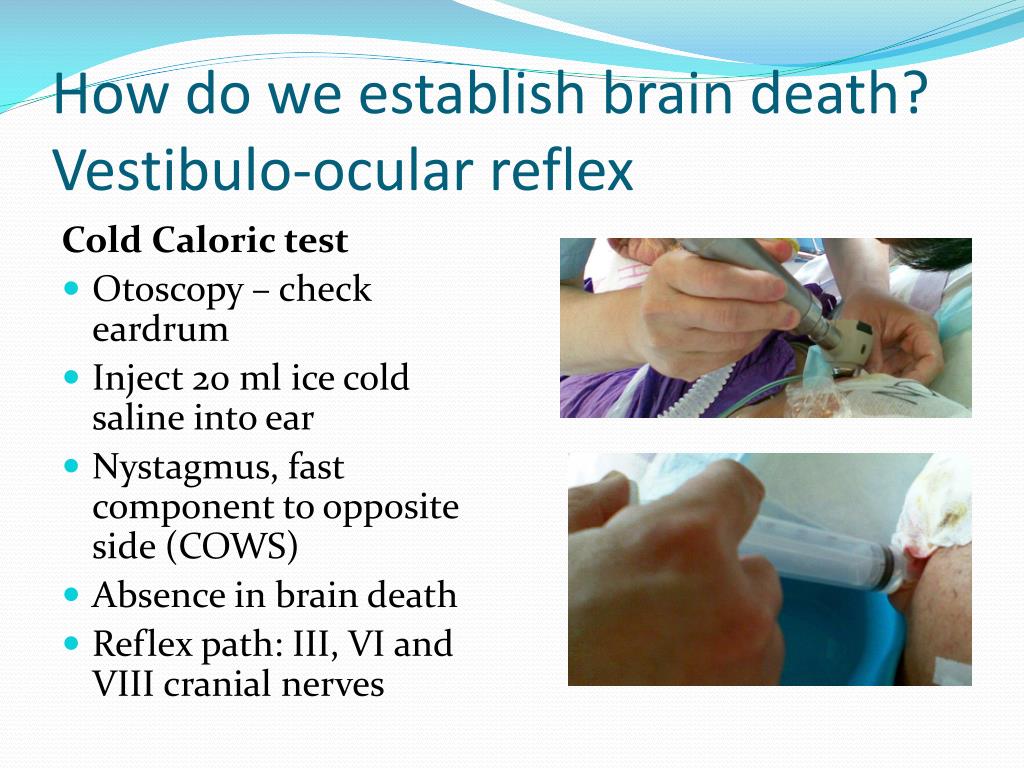 How do we establish brain death? Vestibulo-ocular reflex

Cold Caloric test

- Otoscopy – check eardrum
- Inject 20 ml ice cold saline into ear
- Nystagmus, fast component to opposite side (COWS)
- Absence in brain death
- Reflex path: III, VI and VIII cranial nerves